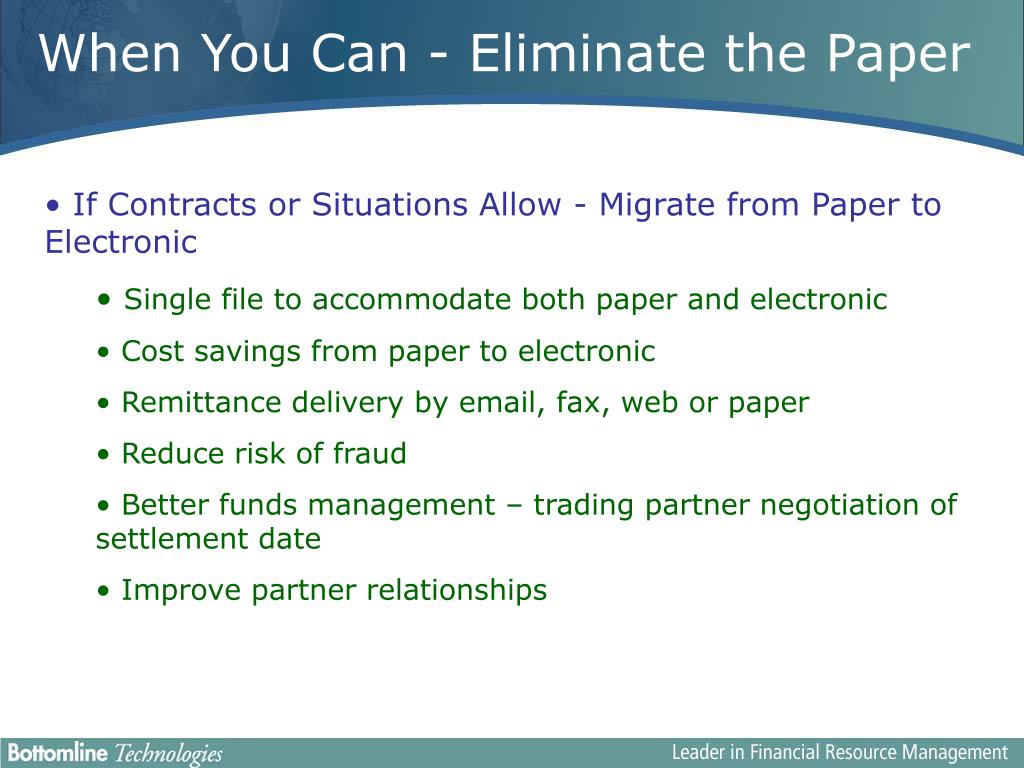 When You Can - Eliminate the Paper

• If Contracts or Situations Allow - Migrate from Paper to Electronic

• Single file to accommodate both paper and electronic

• Cost savings from paper to electronic

• Remittance delivery by email, fax, web or paper

• Reduce risk of fraud

• Better funds management – trading partner negotiation of settlement date

• Improve partner relationships

Bottomline Technologies

Leader in Financial Resource Management